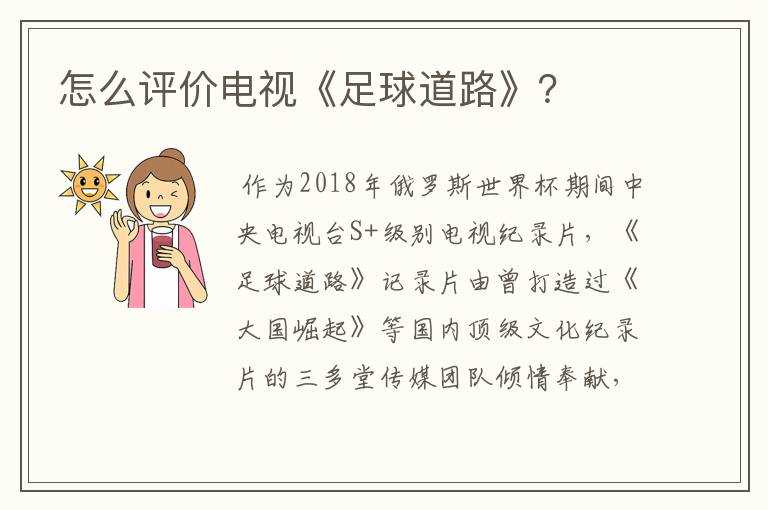 怎么评价电视《足球道路》？

作为2018年俄罗斯世界杯期间中央电视台S+级别电视纪录片，《足球道路》记录片由曾打造过《大国崛起》等国内顶级文化纪录片的三多堂传媒团队倾情奉献，